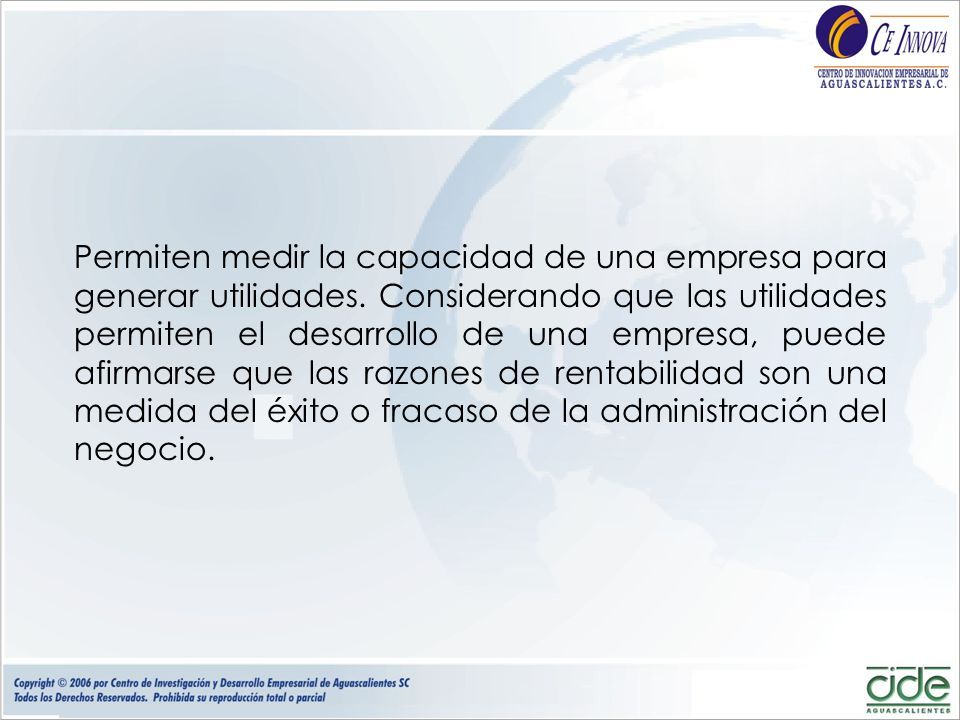 CE INNOVA
CENTRO DE INNOVACION EMPRESARIAL DE AGUASCALIENTES A.C.

Permiten medir la capacidad de una empresa para generar utilidades. Considerando que las utilidades permiten el desarrollo de una empresa, puede afirmarse que las razones de rentabilidad son una medida del éxito o fracaso de la administración del negocio.

Copyright © 2006 por Centro de Investigación y Desarrollo Empresarial de Aguascalientes SC
Todos los Derechos Reservados. Prohibida su reproducción total o parcial

cide
AGUASCALIENTES